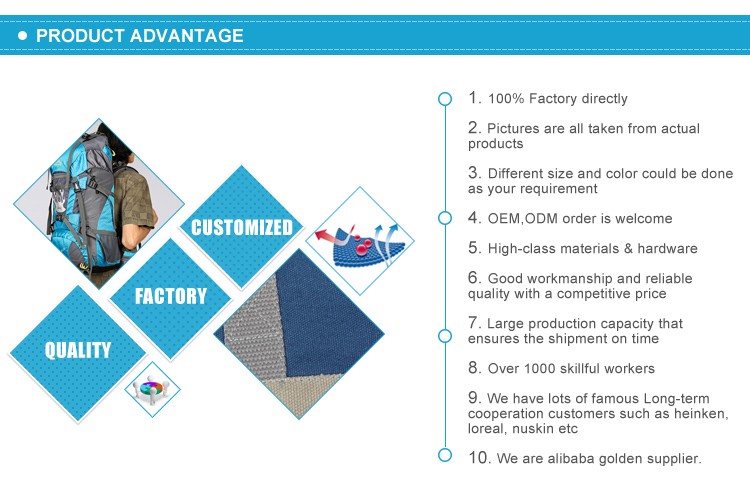 PRODUCT ADVANTAGE

CUSTOMIZED

FACTORY

QUALITY

1. 100% Factory directly

2. Pictures are all taken from actual products

3. Different size and color could be done as your requirement

4. OEM,ODM order is welcome

5. High-class materials & hardware

6. Good workmanship and reliable quality with a competitive price

7. Large production capacity that ensures the shipment on time

8. Over 1000 skillful workers

9. We have lots of famous Long-term cooperation customers such as heinken, loreal, nuskin etc

10. We are alibaba golden supplier.